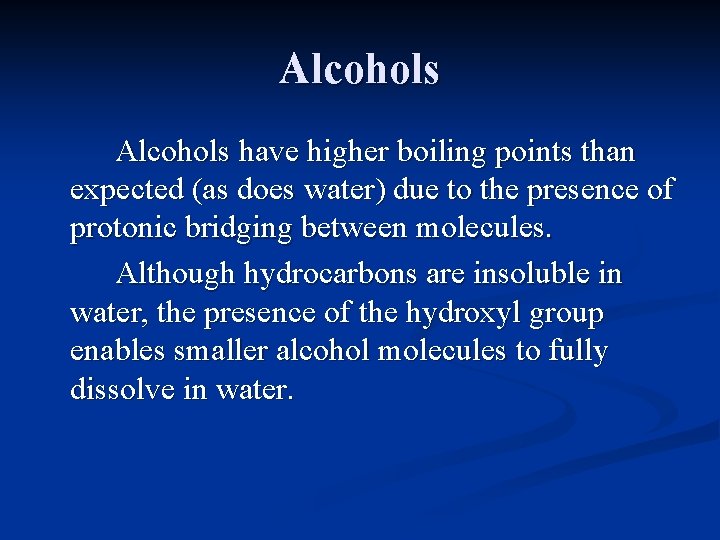 Alcohols

Alcohols have higher boiling points than expected (as does water) due to the presence of protonic bridging between molecules.

Although hydrocarbons are insoluble in water, the presence of the hydroxyl group enables smaller alcohol molecules to fully dissolve in water.